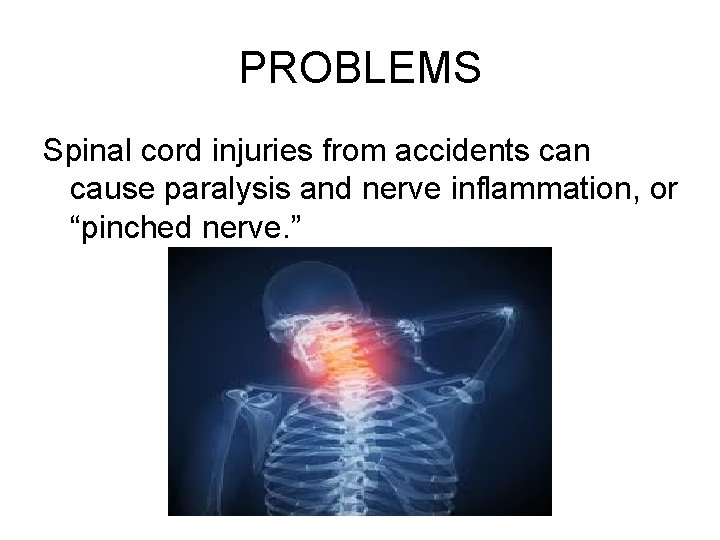 PROBLEMS

Spinal cord injuries from accidents can cause paralysis and nerve inflammation, or “pinched nerve.”